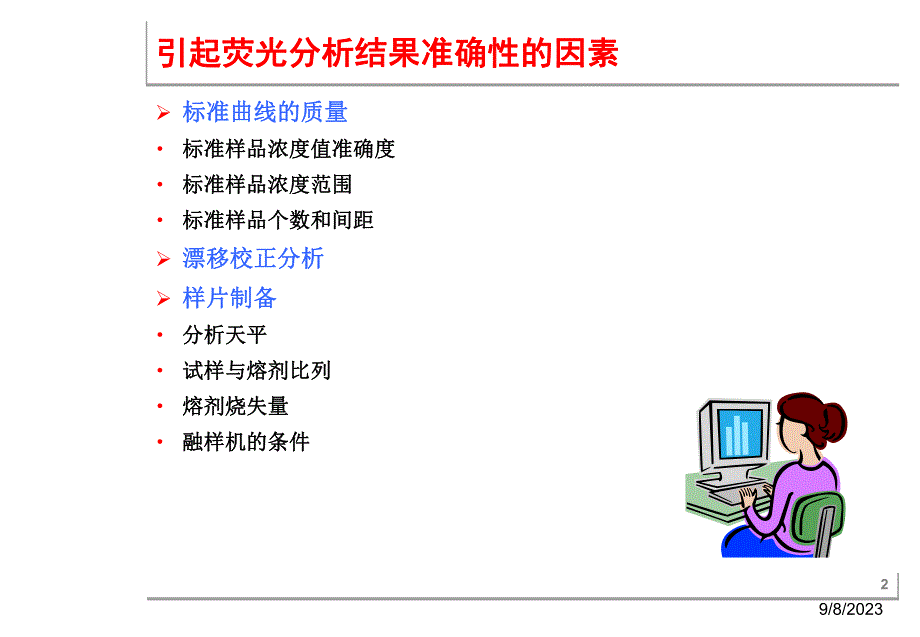 引起荧光分析结果准确性的因素

➢ 标准曲线的质量
• 标准样品浓度值准确度
• 标准样品浓度范围
• 标准样品个数和间距
➢ 漂移校正分析
➢ 样片制备
• 分析天平
• 试样与熔剂比列
• 熔剂烧失量
• 融样机的条件

2

9/8/2023